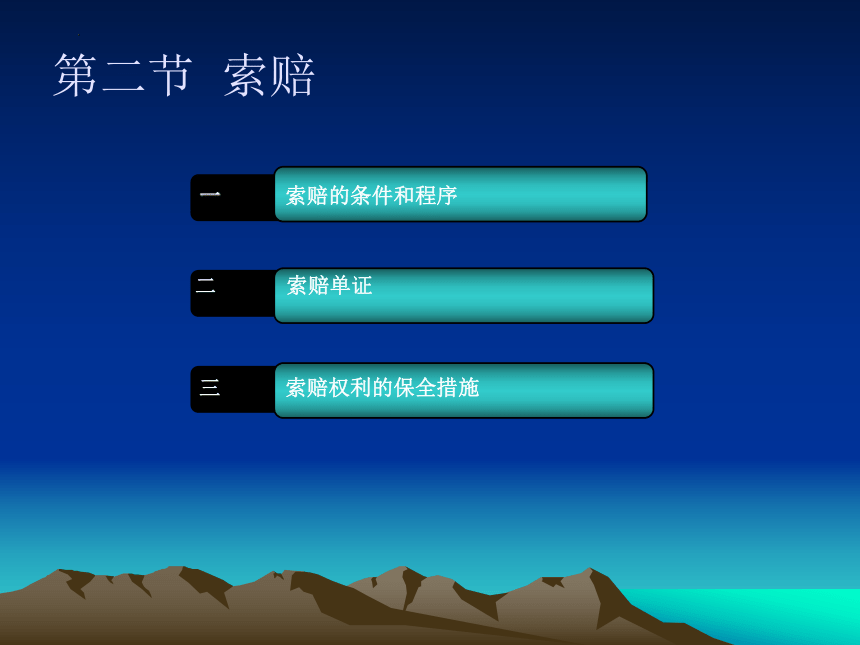 第二节 索赔

一 索赔的条件和程序

二 索赔单证

三 索赔权利的保全措施